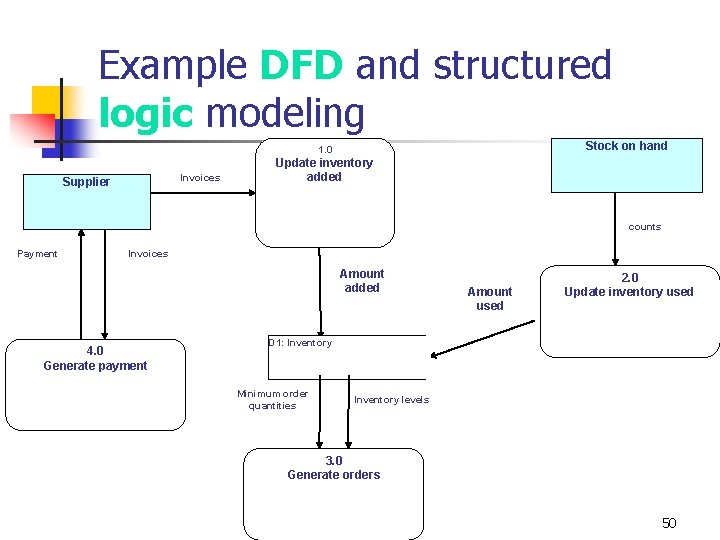 Example DFD and structured logic modeling

Supplier

Invoices

1.0
Update inventory added

Stock on hand

counts

Payment

Invoices

Amount added

Amount used

2.0
Update inventory used

4.0
Generate payment

D1: Inventory

Minimum order quantities

Inventory levels

3.0
Generate orders

50